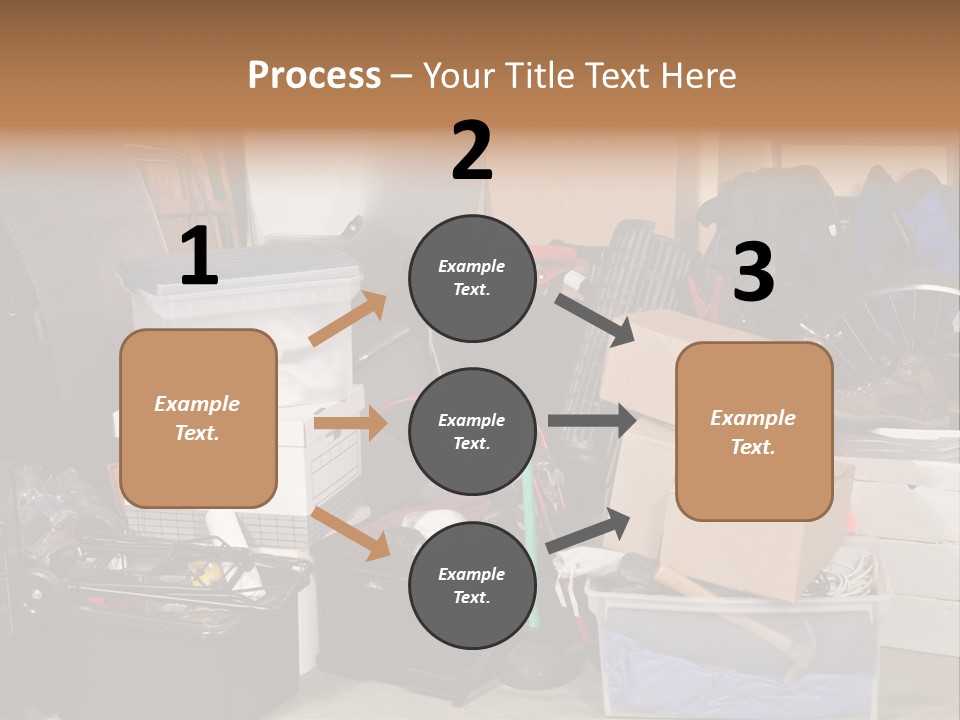 Process – Your Title Text Here

1

Example Text.

2

Example Text.

Example Text.

Example Text.

3

Example Text.